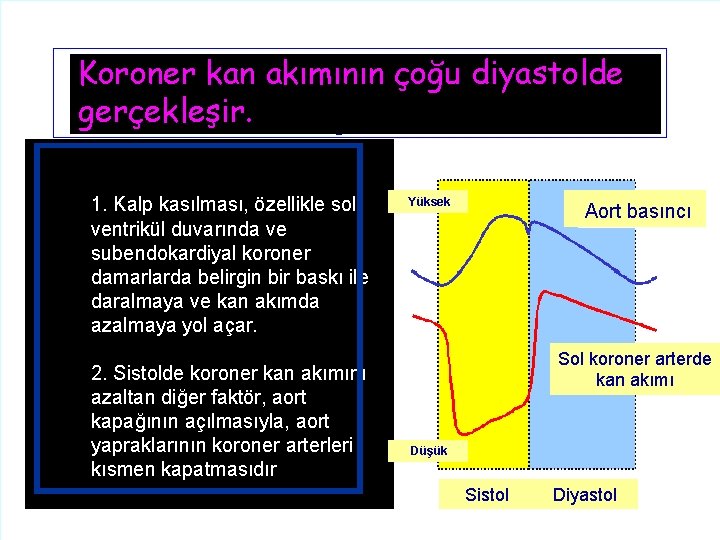 Koroner kan akımının çoğu diyastolde gerçekleşir.

1. Kalp kasılması, özellikle sol ventrikül duvarında ve subendokardiyal koroner damarlarda belirgin bir baskı ile daralmaya ve kan akımda azalmaya yol açar.

2. Sistolde koroner kan akımını azaltan diğer faktör, aort kapağının açılmasıyla, aort yapraklarının koroner arterleri kısmen kapatmasıdır

Yüksek

Aort basıncı

Sol koroner arterde kan akımı

Düşük

Sistol

Diyastol